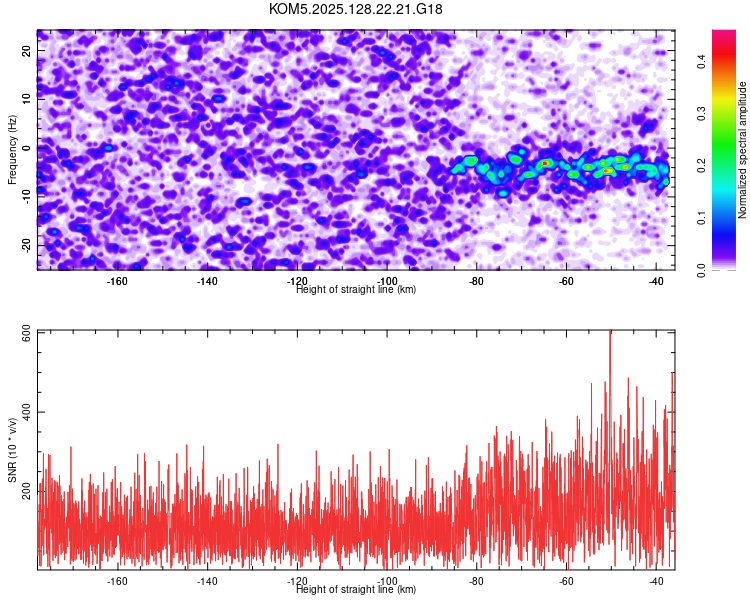 KOM5.2025.128.22.21.G18

Frequency (Hz)

20
10
0
-10
-20

-160 -140 -120 -100 -80 -60 -40

Height of straight line (km)

Normalized spectral amplitude

0.0
0.1
0.2
0.3
0.4

SNR (10 * v/v)

600
400
200

-160 -140 -120 -100 -80 -60 -40

Height of straight line (km)